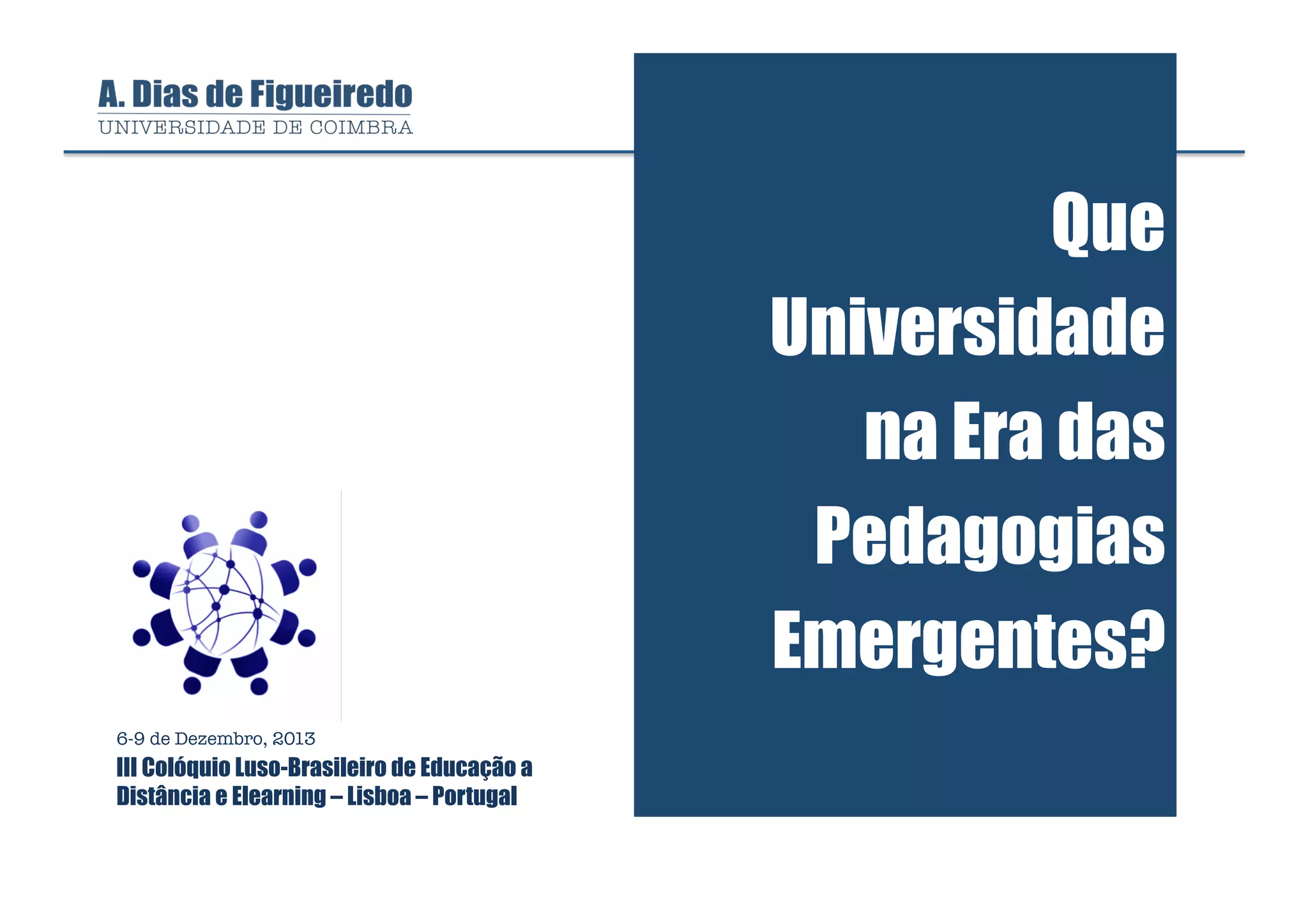 A. Dias de Figueiredo
UNIVERSIDADE DE COIMBRA

Que Universidade na Era das Pedagogias Emergentes?

6-9 de Dezembro, 2013
III Colóquio Luso-Brasileiro de Educação a Distância e Elearning – Lisboa – Portugal